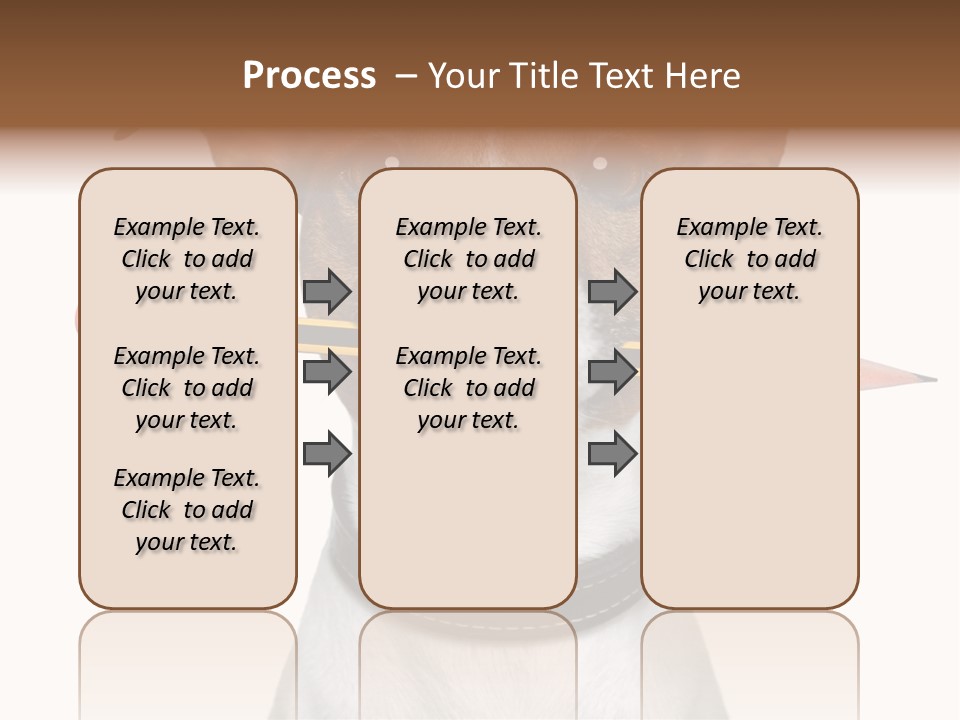 Process – Your Title Text Here

Example Text. Click to add your text.

Example Text. Click to add your text.

Example Text. Click to add your text.

Example Text. Click to add your text.

Example Text. Click to add your text.

Example Text. Click to add your text.